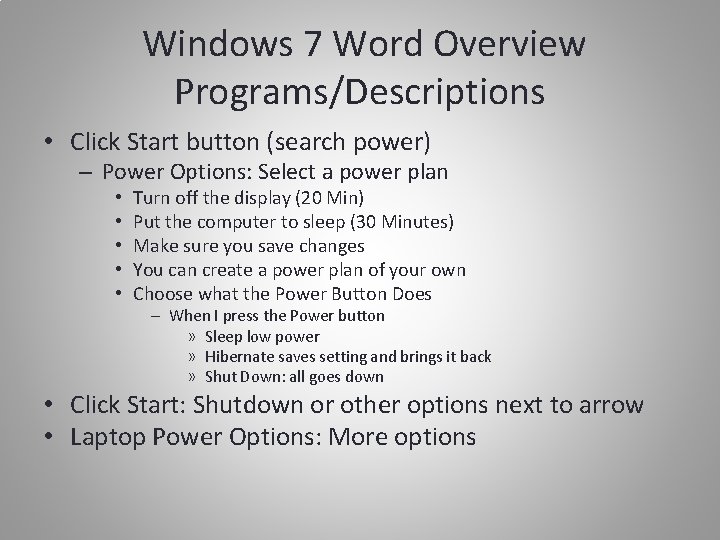 Windows 7 Word Overview
Programs/Descriptions

• Click Start button (search power)
– Power Options: Select a power plan
• Turn off the display (20 Min)
• Put the computer to sleep (30 Minutes)
• Make sure you save changes
• You can create a power plan of your own
• Choose what the Power Button Does
– When I press the Power button
» Sleep low power
» Hibernate saves setting and brings it back
» Shut Down: all goes down
• Click Start: Shutdown or other options next to arrow
• Laptop Power Options: More options